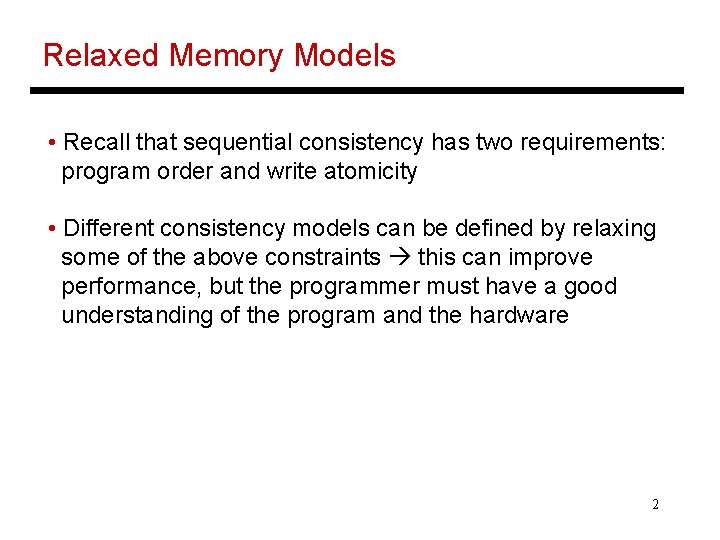 Relaxed Memory Models

• Recall that sequential consistency has two requirements: program order and write atomicity

• Different consistency models can be defined by relaxing some of the above constraints → this can improve performance, but the programmer must have a good understanding of the program and the hardware

2